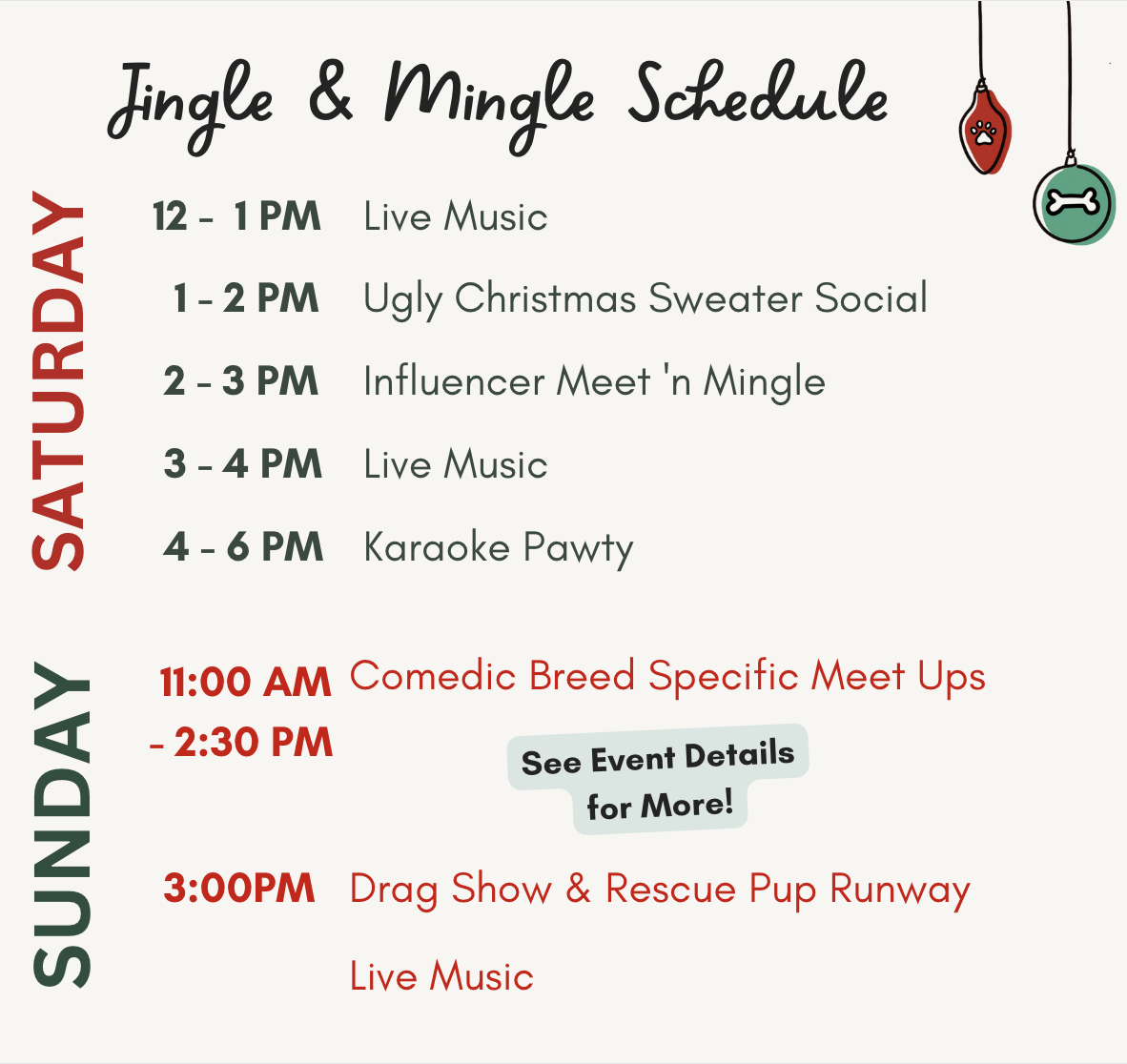 Jingle & Mingle Schedule

SATURDAY

12 - 1 PM Live Music

1 - 2 PM Ugly Christmas Sweater Social

2 - 3 PM Influencer Meet 'n Mingle

3 - 4 PM Live Music

4 - 6 PM Karaoke Pawty

SUNDAY

11:00 AM - 2:30 PM Comedic Breed Specific Meet Ups

See Event Details for More!

3:00PM Drag Show & Rescue Pup Runway

Live Music